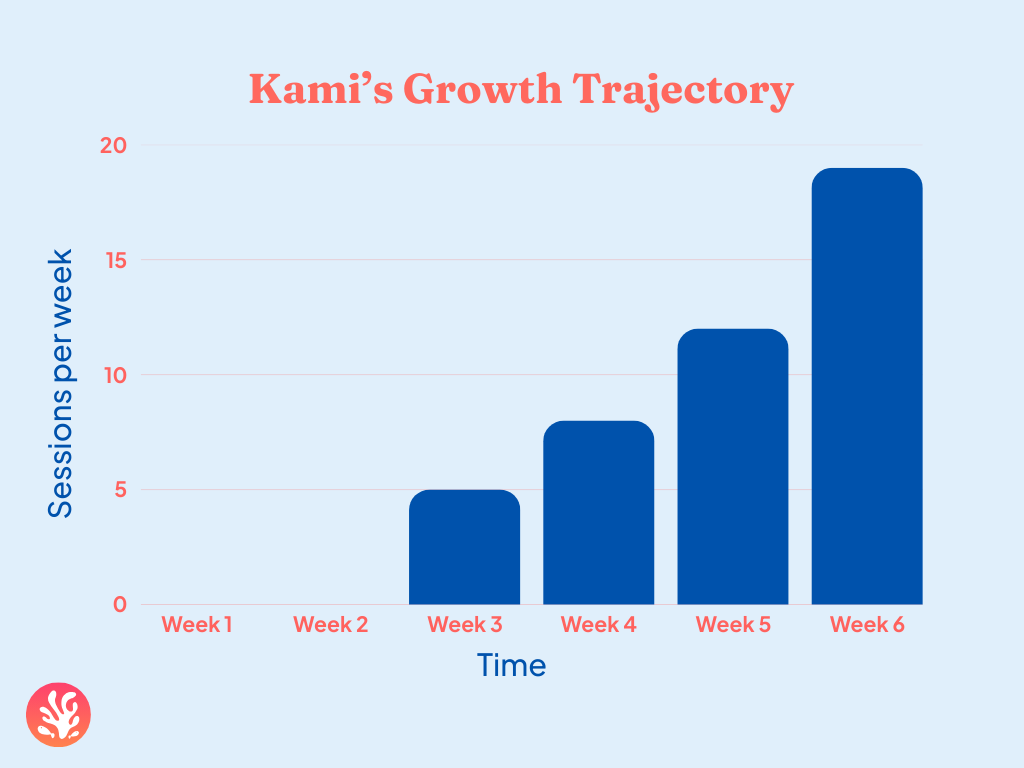 Kami’s Growth Trajectory

Sessions per week

20
15
10
5
0

Week 1
Week 2
Week 3
Week 4
Week 5
Week 6

Time